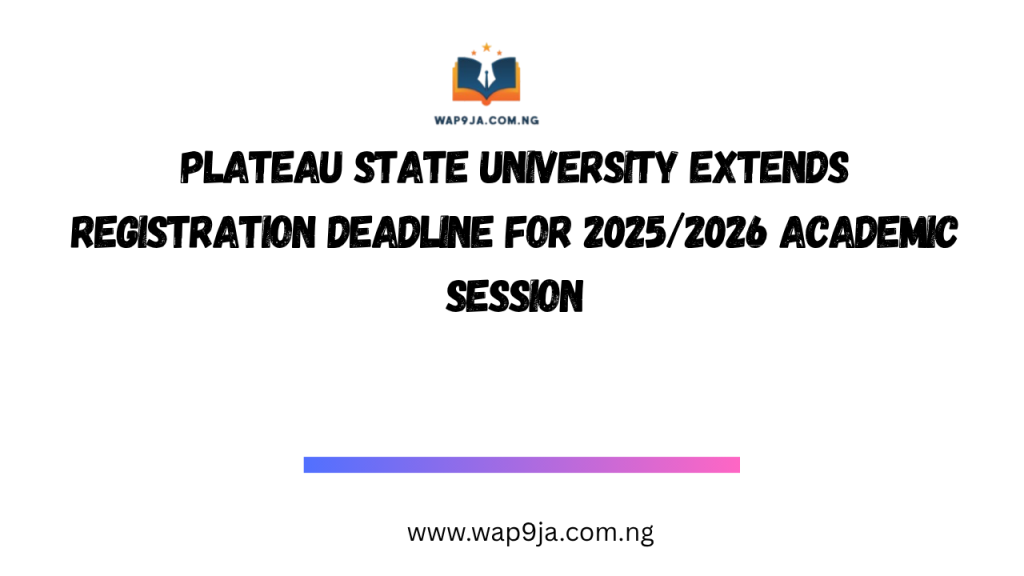 WAP9JA.COM.NG

PLATEAU STATE UNIVERSITY EXTENDS REGISTRATION DEADLINE FOR 2025/2026 ACADEMIC SESSION

www.wap9ja.com.ng